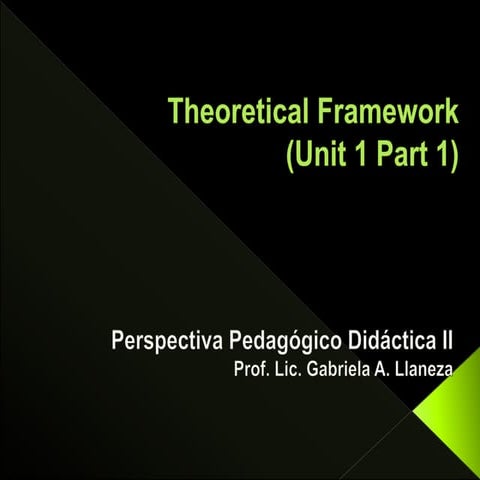 Theoretical Framework
(Unit 1 Part 1)

Perspectiva Pedagógico Didáctica II
Prof. Lic. Gabriela A. Llaneza